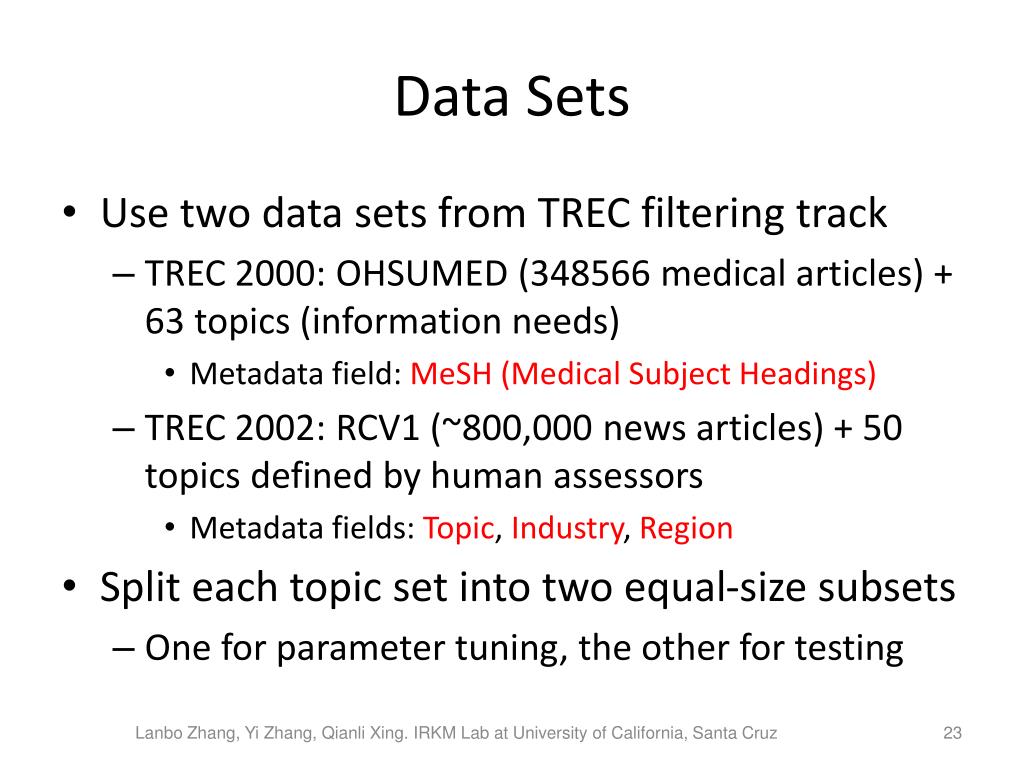 Data Sets

• Use two data sets from TREC filtering track
– TREC 2000: OHSUMED (348566 medical articles) + 63 topics (information needs)
• Metadata field: MeSH (Medical Subject Headings)
– TREC 2002: RCV1 (~800,000 news articles) + 50 topics defined by human assessors
• Metadata fields: Topic, Industry, Region
• Split each topic set into two equal-size subsets
– One for parameter tuning, the other for testing

Lanbo Zhang, Yi Zhang, Qianli Xing. IRKM Lab at University of California, Santa Cruz

23